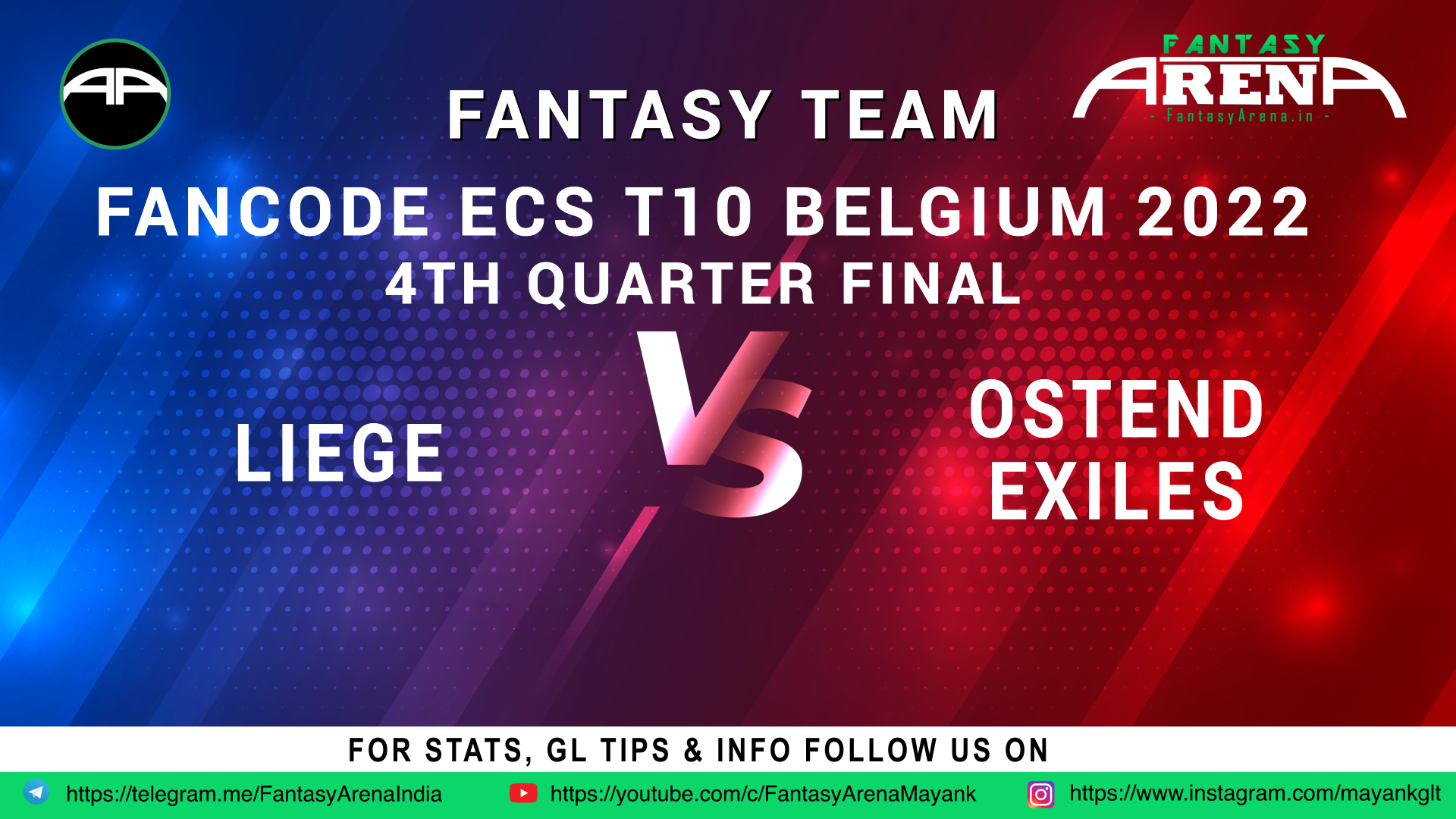 AA

FANTASY ARENA
- FantasyArena.in -

FANTASY TEAM

FANCODE ECS T10 BELGIUM 2022
4TH QUARTER FINAL

LIEGE

VS

OSTEND EXILES

FOR STATS, GL TIPS & INFO FOLLOW US ON

https://telegram.me/FantasyArenaIndia https://youtube.com/c/FantasyArenaMayank https://www.instagram.com/mayankglt